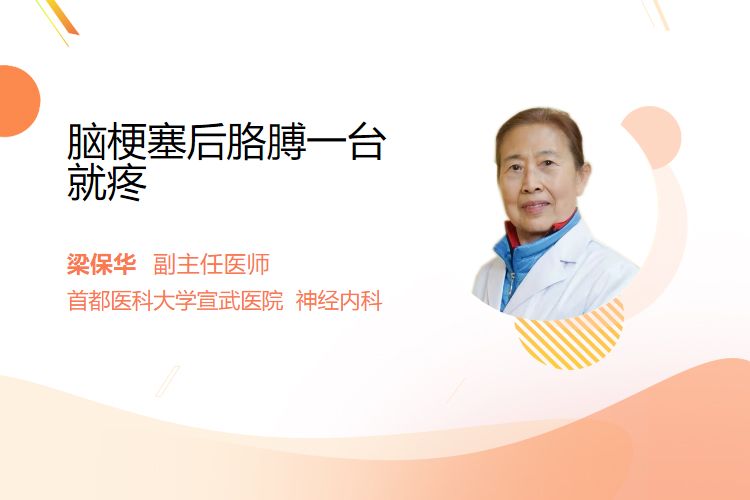 脑梗塞后胳膊一台就疼

梁保华 副主任医师

首都医科大学宣武医院 神经内科